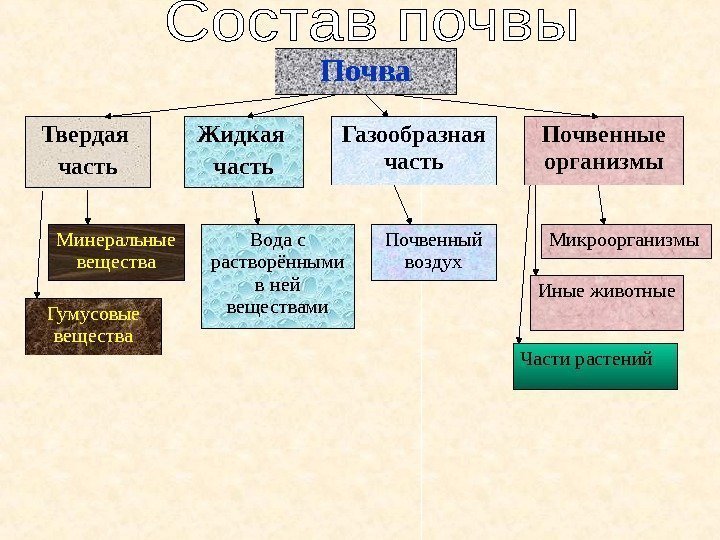 Состав почвы

Почва

Твердая часть

Жидкая часть

Газообразная часть

Почвенные организмы

Минеральные вещества

Гумусовые вещества

Вода с растворёнными в ней веществами

Почвенный воздух

Микроорганизмы

Иные животные

Части растений